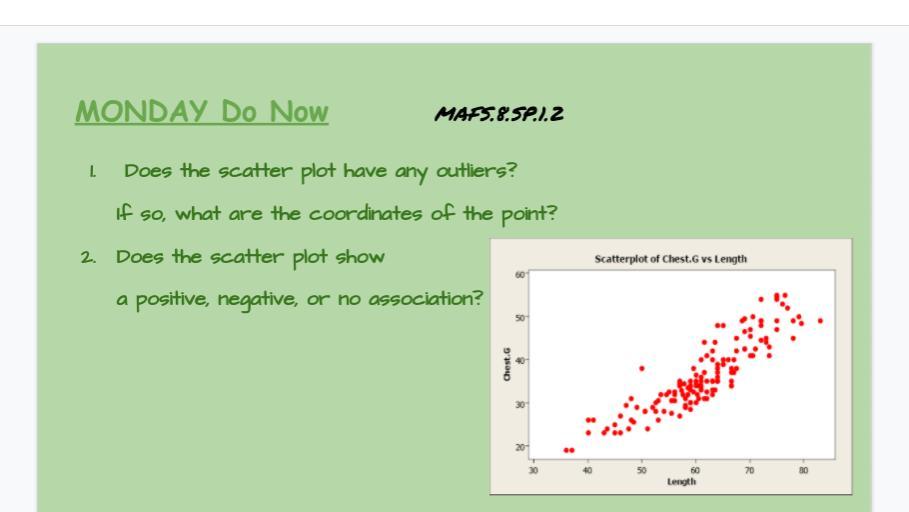 MONDAY Do Now

MAFS.8.SP.1.2

1. Does the scatter plot have any outliers?

If so, what are the coordinates of the point?

2. Does the scatter plot show a positive, negative, or no association?

Scatterplot of Chest.G vs Length

Chest.G

60
50
40
30
20

30 40 50 60 70 80

Length